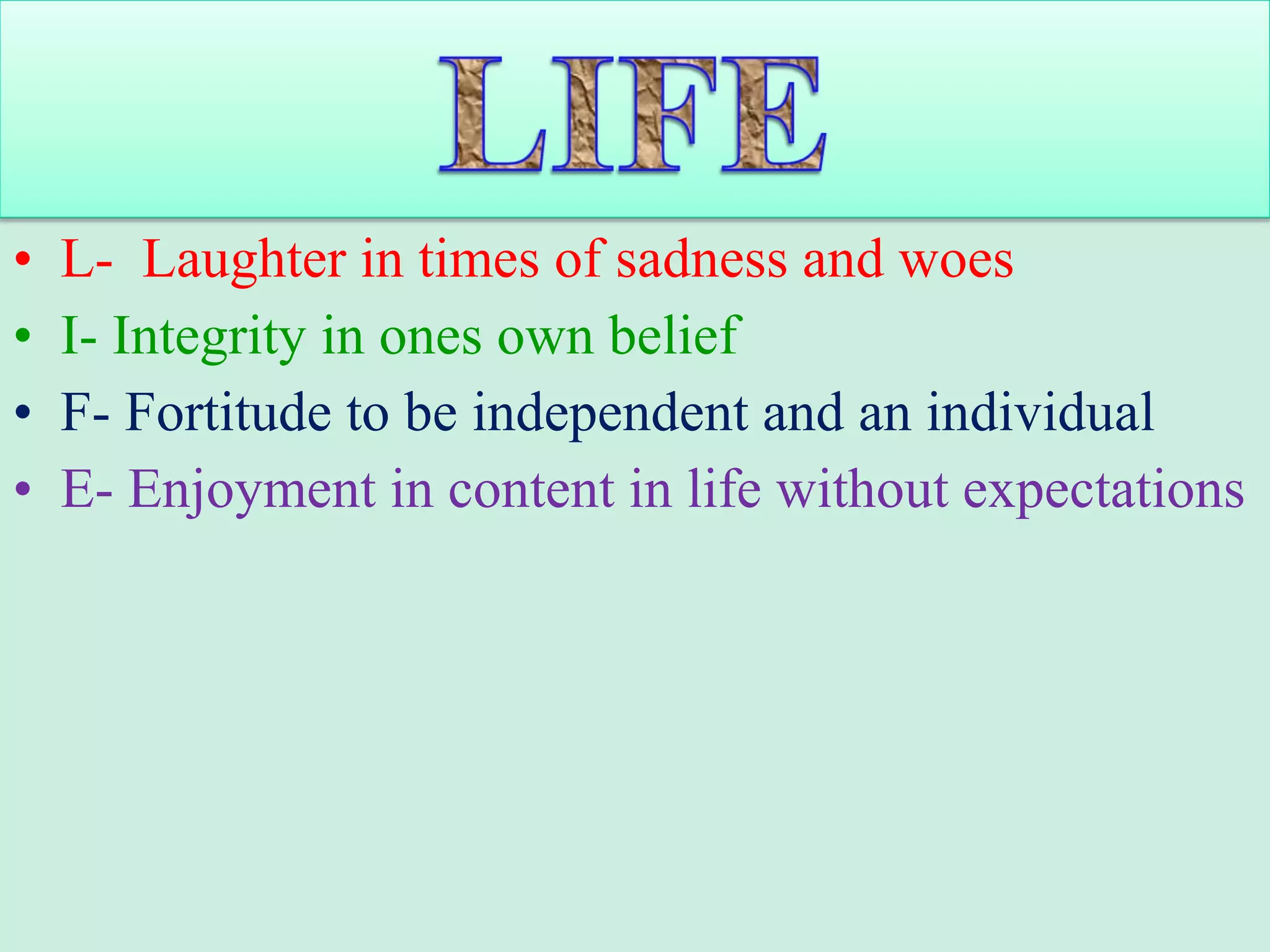 LIFE

• L- Laughter in times of sadness and woes
• I- Integrity in ones own belief
• F- Fortitude to be independent and an individual
• E- Enjoyment in content in life without expectations